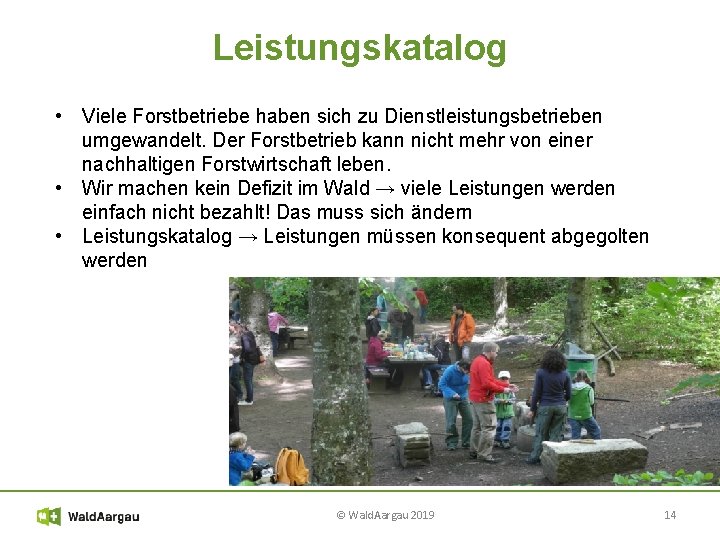 Leistungskatalog

• Viele Forstbetriebe haben sich zu Dienstleistungsbetrieben umgewandelt. Der Forstbetrieb kann nicht mehr von einer nachhaltigen Forstwirtschaft leben.
• Wir machen kein Defizit im Wald → viele Leistungen werden einfach nicht bezahlt! Das muss sich ändern
• Leistungskatalog → Leistungen müssen konsequent abgegolten werden

WaldAargau

© WaldAargau 2019

14